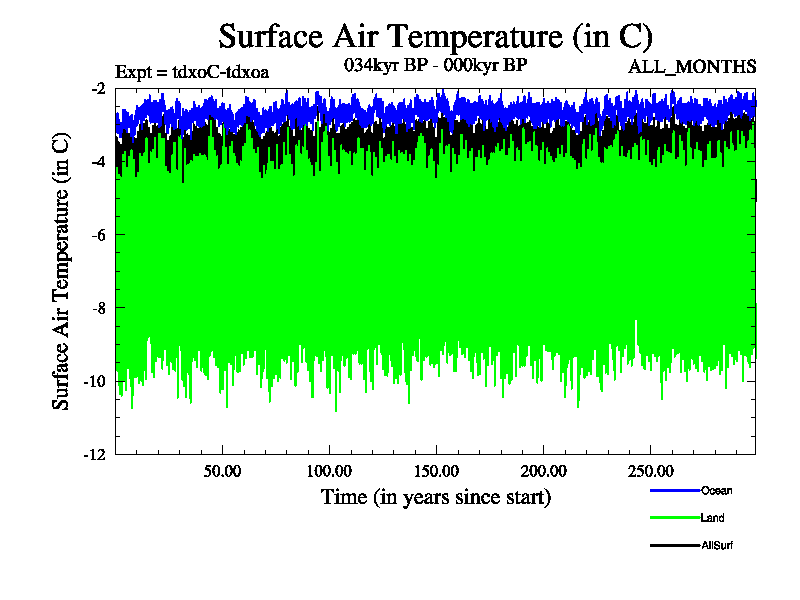 Surface Air Temperature (in C)

Expt = tdxoC-tdxoa

034kyr BP - 000kyr BP

ALL_MONTHS

Surface Air Temperature (in C)

-2
-4
-6
-8
-10
-12

50.00
100.00
150.00
200.00
250.00

Time (in years since start)

Ocean
Land
AllSurf